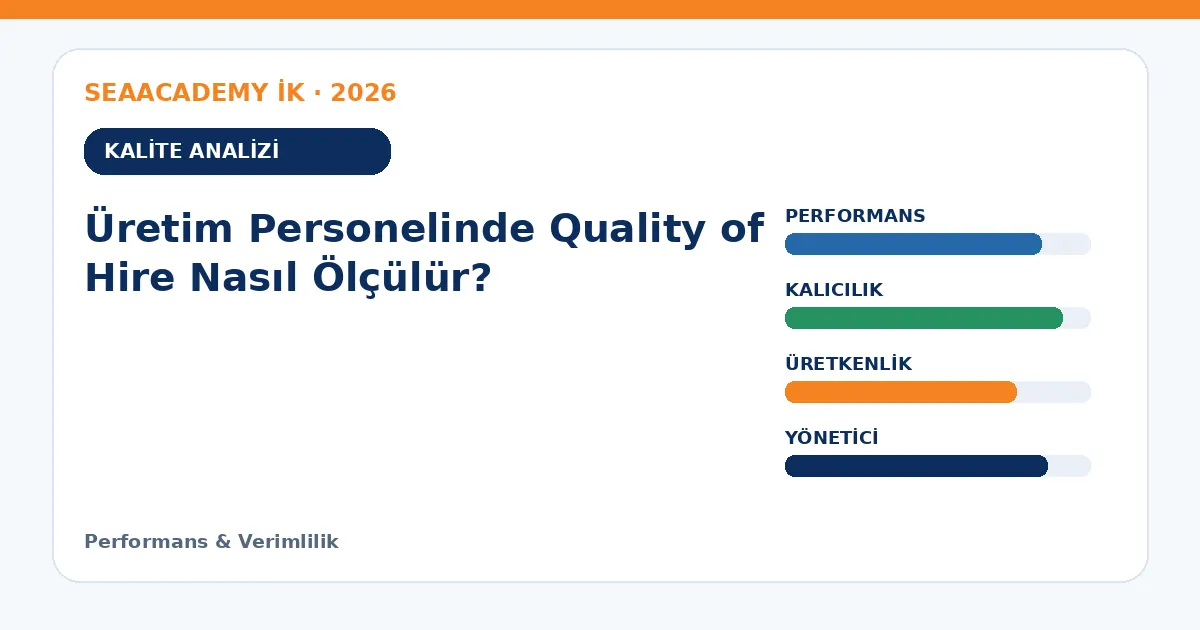 SEAACADEMY İK · 2026

KALİTE ANALİZİ

Üretim Personelinde Quality of Hire Nasıl Ölçülür?

PERFORMANS

KALICILIK

ÜRETKENLİK

YÖNETİCİ

Performans & Verimlilik